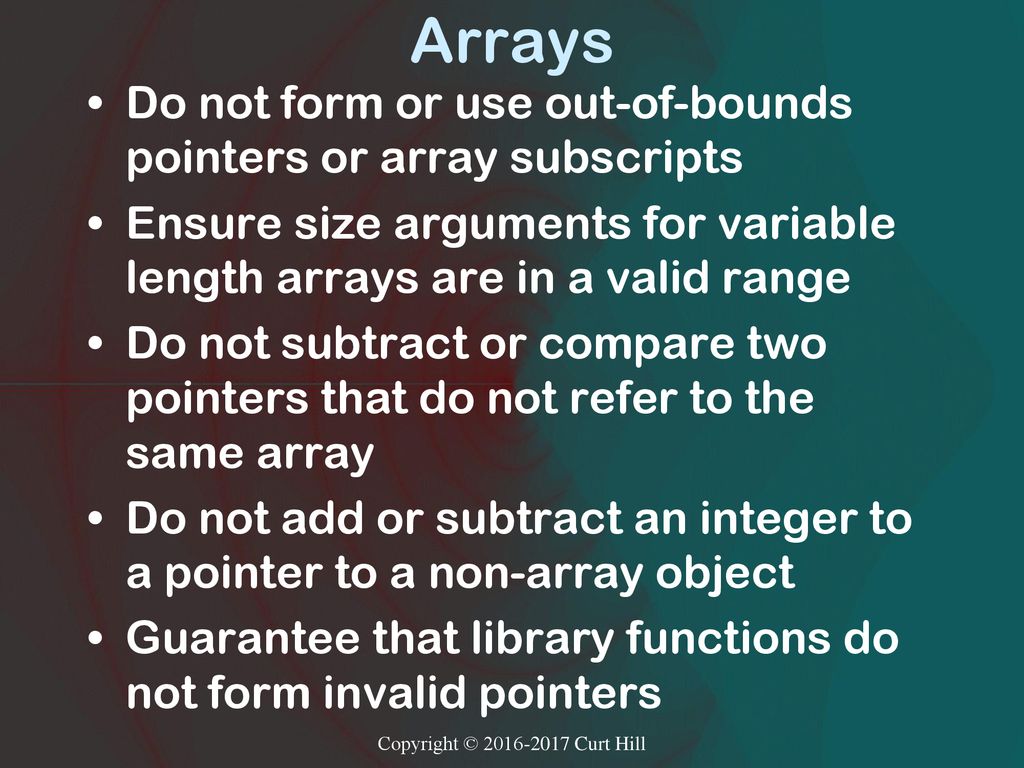 Arrays

• Do not form or use out-of-bounds pointers or array subscripts
• Ensure size arguments for variable length arrays are in a valid range
• Do not subtract or compare two pointers that do not refer to the same array
• Do not add or subtract an integer to a pointer to a non-array object
• Guarantee that library functions do not form invalid pointers

Copyright © 2016-2017 Curt Hill